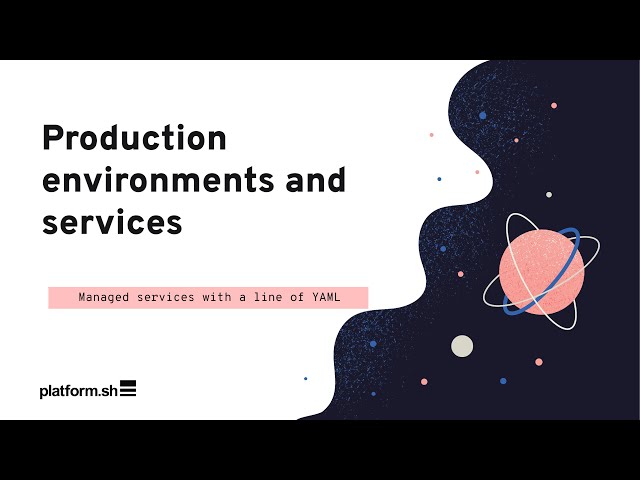 Production environments and services

Managed services with a line of YAML

platform.sh